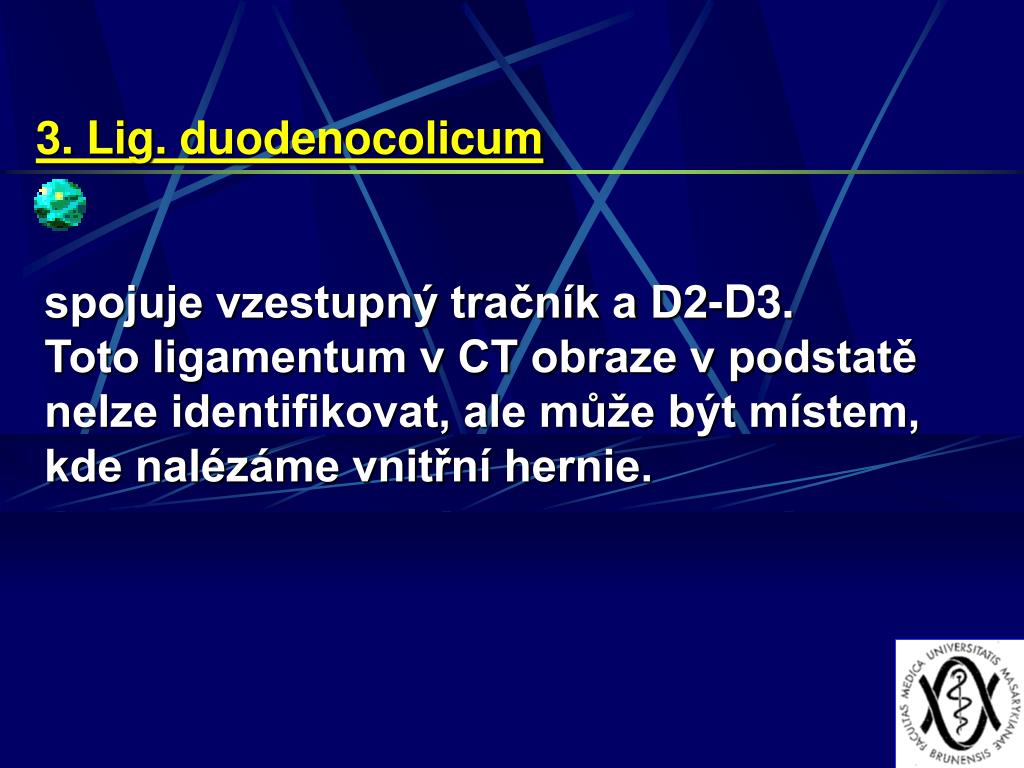 3. Lig. duodenocolicum

spojuje vzestupný tračník a D2-D3.
Toto ligamentum v CT obraze v podstatě nelze identifikovat, ale může být místem, kde nalézáme vnitřní hernie.

FACULTAS MEDICA UNIVERSITATIS MASARYKIANAE BRUNENSIS